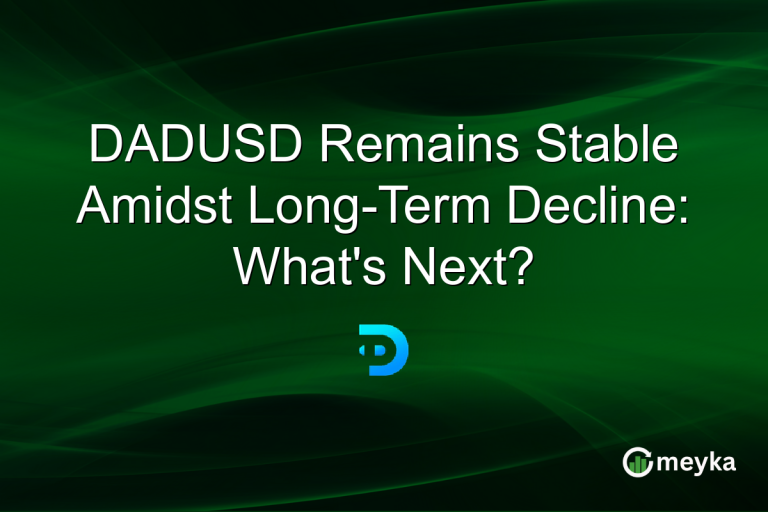 DADUSD Remains Stable Amidst Long-Term Decline: What's Next?

meyka